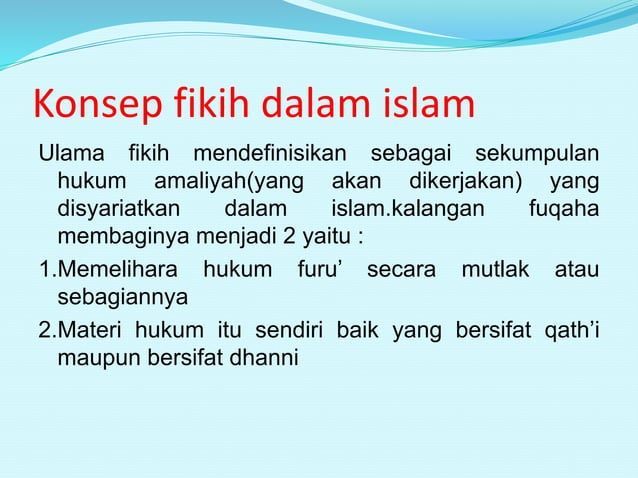 Konsep fikih dalam islam

Ulama fikih mendefinisikan sebagai sekumpulan hukum amaliyah(yang akan dikerjakan) yang disyariatkan dalam islam.kalangan fuqaha membaginya menjadi 2 yaitu :

1.Memelihara hukum furu’ secara mutlak atau sebagiannya

2.Materi hukum itu sendiri baik yang bersifat qath’i maupun bersifat dhanni